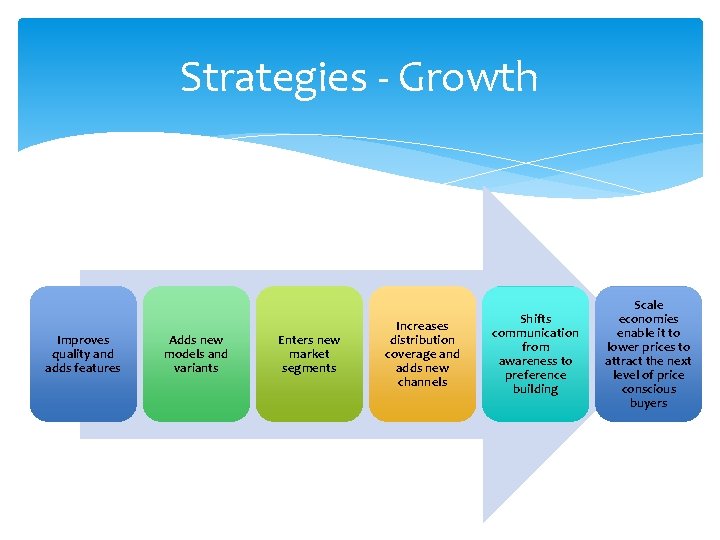 Strategies - Growth

Improves quality and adds features

Adds new models and variants

Enters new market segments

Increases distribution coverage and adds new channels

Shifts communication from awareness to preference building

Scale economies enable it to lower prices to attract the next level of price conscious buyers